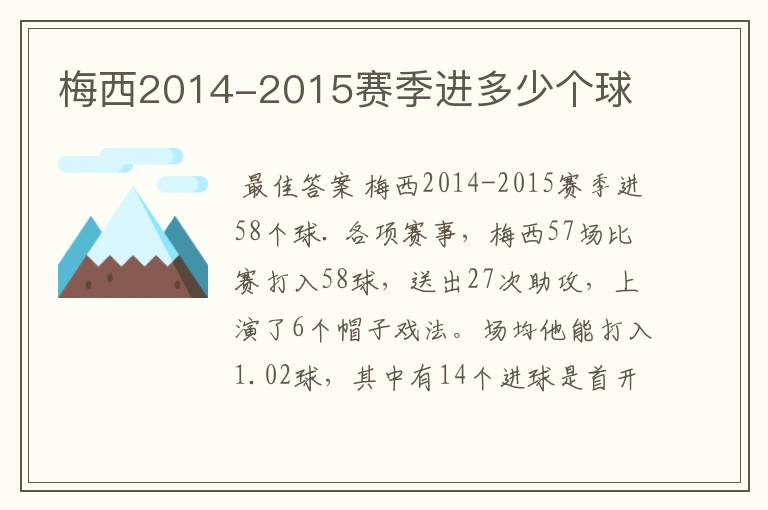 梅西2014-2015赛季进多少个球

最佳答案 梅西2014-2015赛季进58个球. 各项赛事，梅西57场比赛打入58球，送出27次助攻，上演了6个帽子戏法。场均他能打入1.02球，其中有14个进球是首开